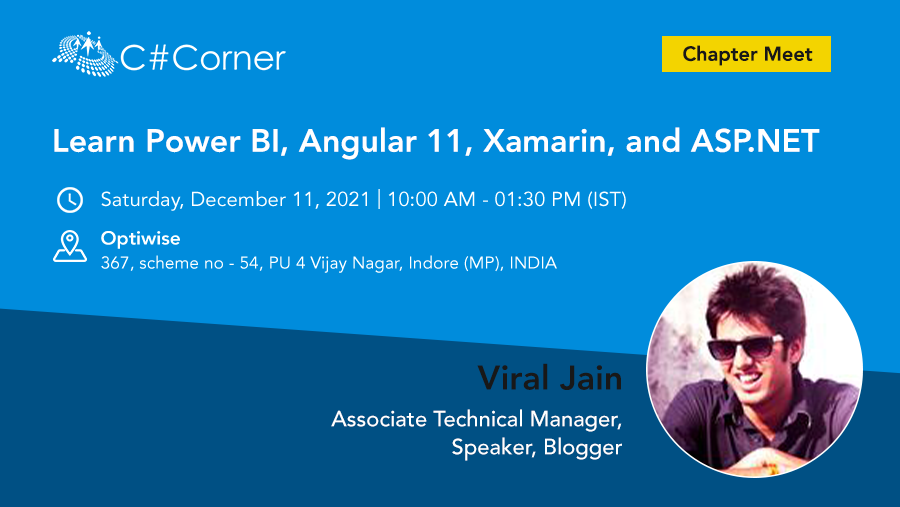 C#Corner

Chapter Meet

Learn Power BI, Angular 11, Xamarin, and ASP.NET

Saturday, December 11, 2021 | 10:00 AM - 01:30 PM (IST)

Optiwise
367, scheme no - 54, PU 4 Vijay Nagar, Indore (MP), INDIA

Viral Jain

Associate Technical Manager, Speaker, Blogger